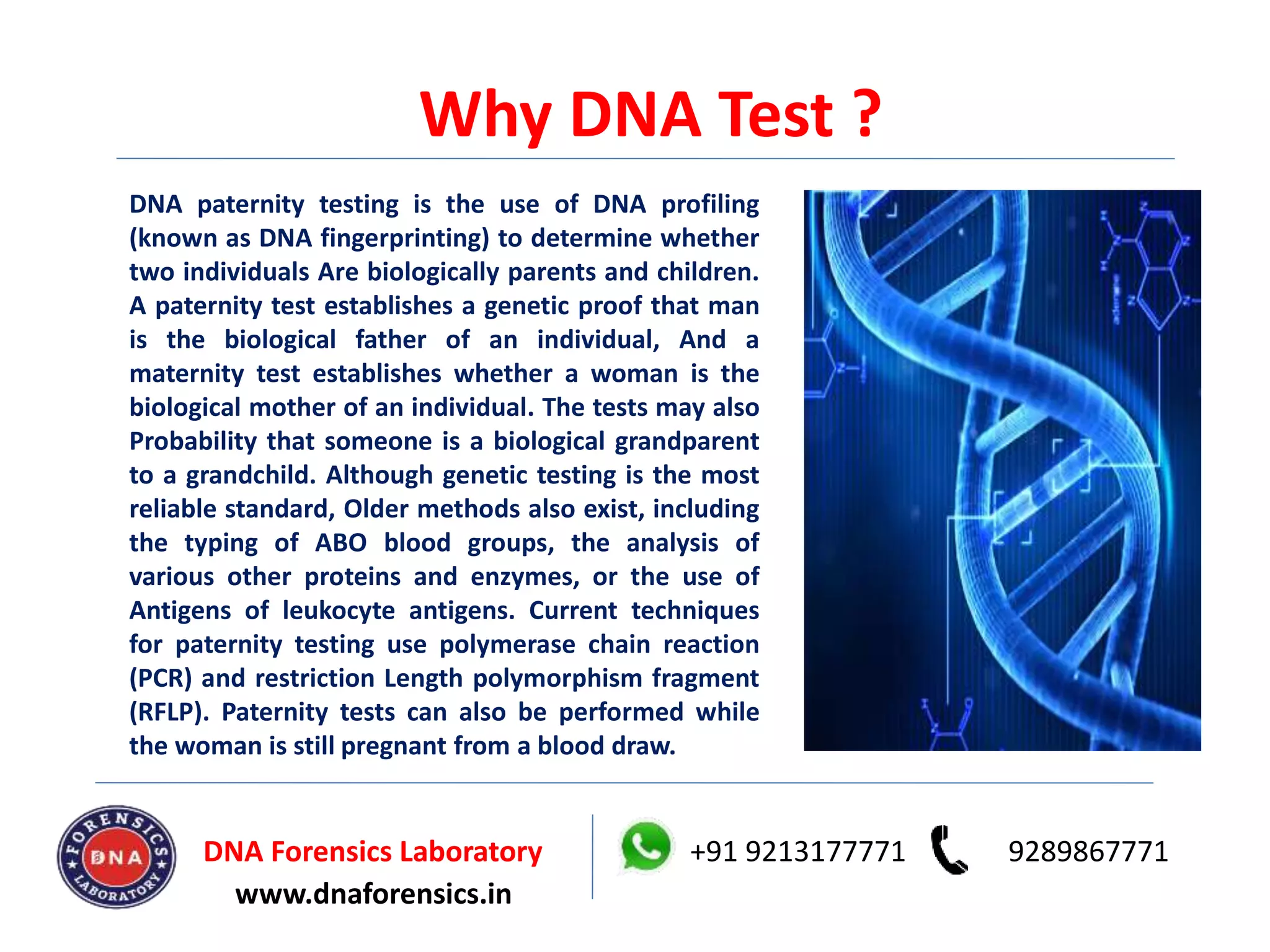 Why DNA Test ?

DNA paternity testing is the use of DNA profiling (known as DNA fingerprinting) to determine whether two individuals Are biologically parents and children. A paternity test establishes a genetic proof that man is the biological father of an individual, And a maternity test establishes whether a woman is the biological mother of an individual. The tests may also Probability that someone is a biological grandparent to a grandchild. Although genetic testing is the most reliable standard, Older methods also exist, including the typing of ABO blood groups, the analysis of various other proteins and enzymes, or the use of Antigens of leukocyte antigens. Current techniques for paternity testing use polymerase chain reaction (PCR) and restriction Length polymorphism fragment (RFLP). Paternity tests can also be performed while the woman is still pregnant from a blood draw.

FORENSICS DNA LABORATORY

DNA Forensics Laboratory
www.dnaforensics.in

+91 9213177771

9289867771